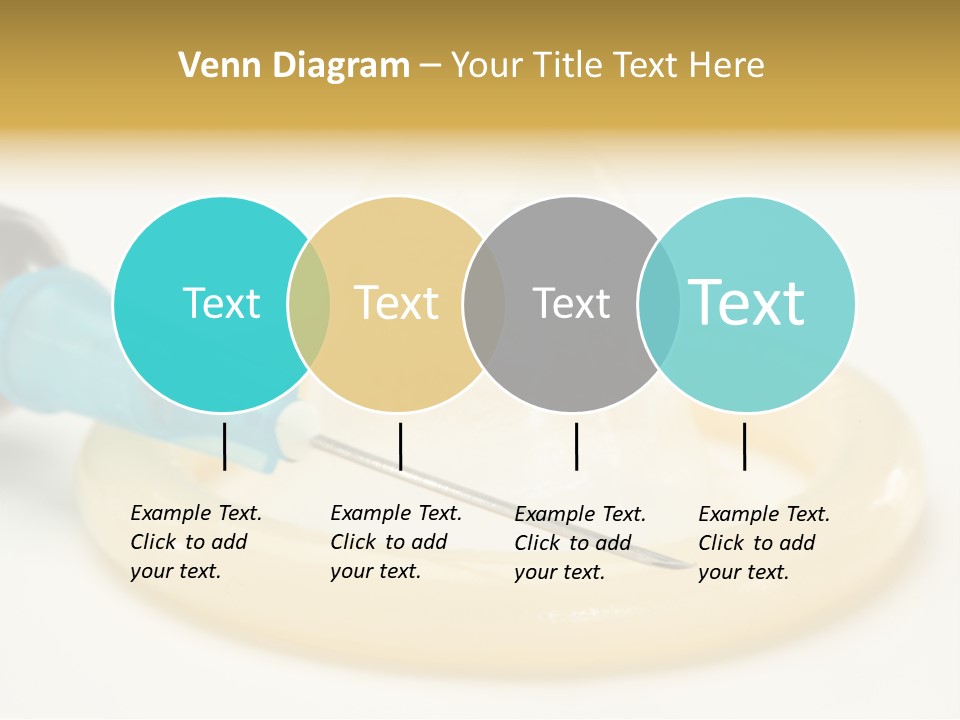 Venn Diagram – Your Title Text Here

Text

Text

Text

Text

Example Text. Click to add your text.

Example Text. Click to add your text.

Example Text. Click to add your text.

Example Text. Click to add your text.